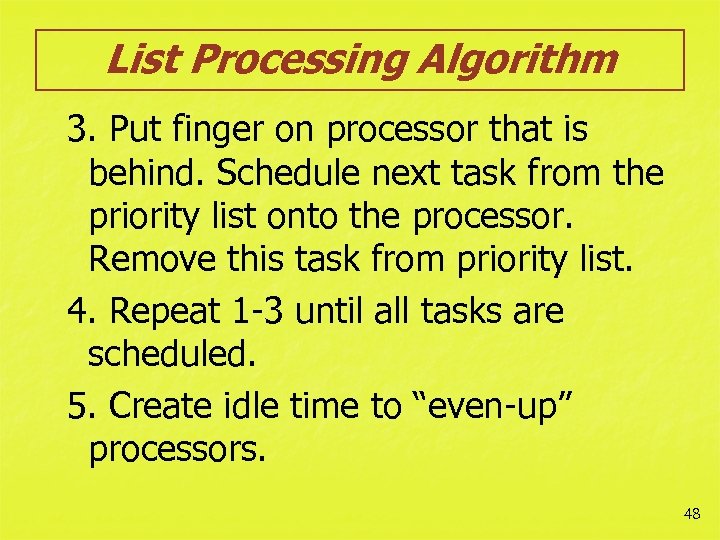 List Processing Algorithm

3. Put finger on processor that is behind. Schedule next task from the priority list onto the processor. Remove this task from priority list.

4. Repeat 1-3 until all tasks are scheduled.

5. Create idle time to “even-up” processors.

48